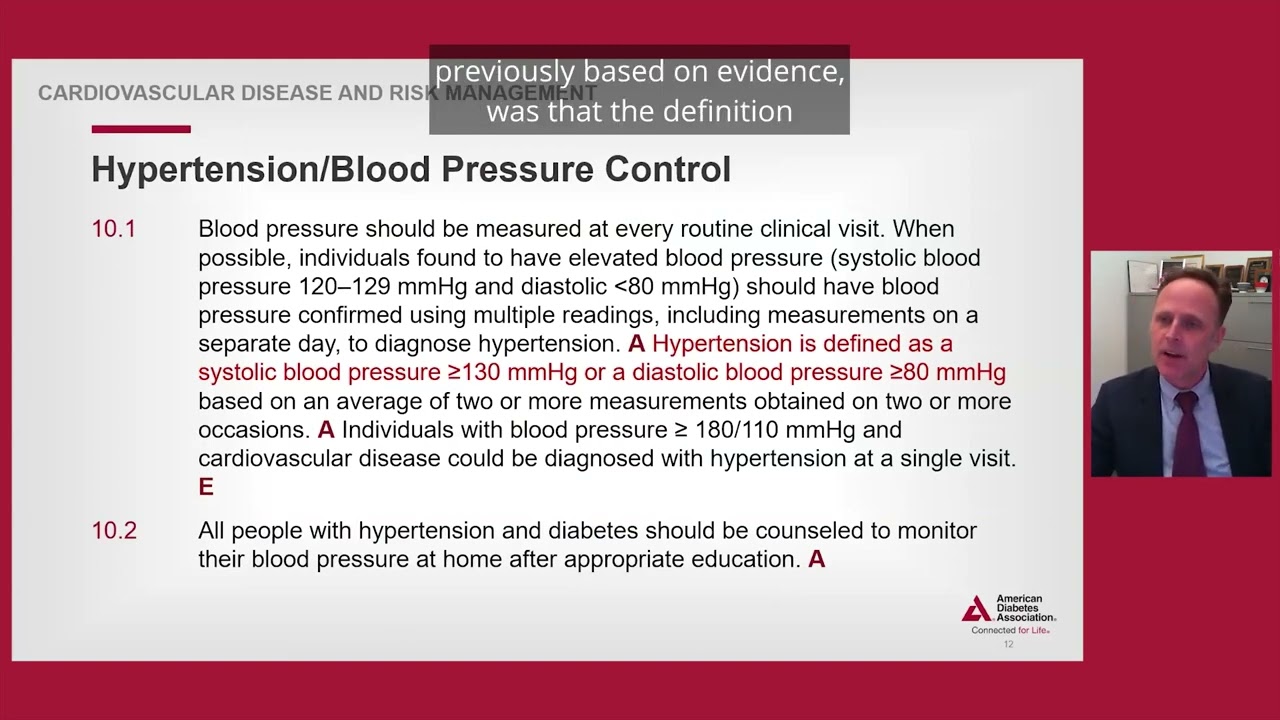 previously based on evidence, was that the definition

CARDIOVASCULAR DISEASE AND RISK MANAGEMENT

Hypertension/Blood Pressure Control

10.1 Blood pressure should be measured at every routine clinical visit. When possible, individuals found to have elevated blood pressure (systolic blood pressure 120–129 mmHg and diastolic <80 mmHg) should have blood pressure confirmed using multiple readings, including measurements on a separate day, to diagnose hypertension. A Hypertension is defined as a systolic blood pressure ≥130 mmHg or a diastolic blood pressure ≥80 mmHg based on an average of two or more measurements obtained on two or more occasions. A Individuals with blood pressure ≥ 180/110 mmHg and cardiovascular disease could be diagnosed with hypertension at a single visit. E

10.2 All people with hypertension and diabetes should be counseled to monitor their blood pressure at home after appropriate education. A

American Diabetes Association. Connected for Life.

12